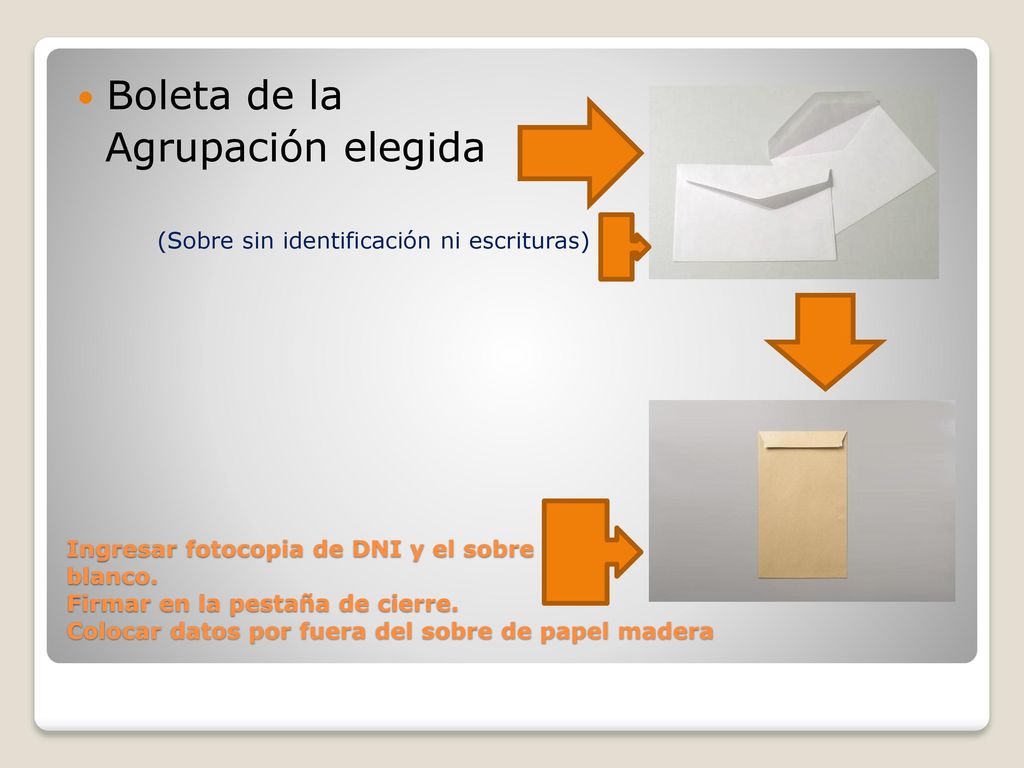 Boleta de la Agrupación elegida

(Sobre sin identificación ni escrituras)

Ingresar fotocopia de DNI y el sobre blanco.
Firmar en la pestaña de cierre.
Colocar datos por fuera del sobre de papel madera